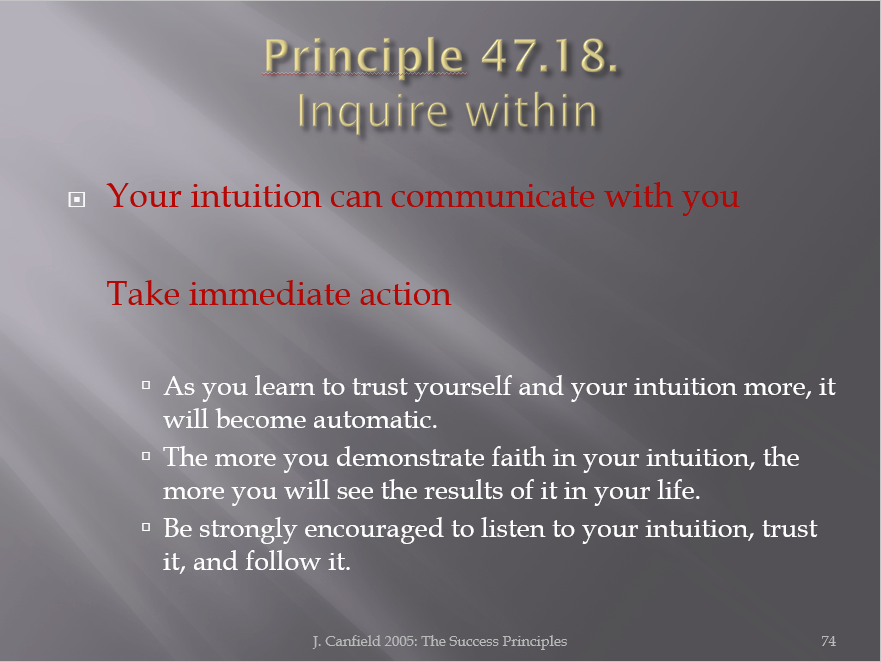 Principle 47.18.
Inquire within

Your intuition can communicate with you

Take immediate action

As you learn to trust yourself and your intuition more, it will become automatic.
The more you demonstrate faith in your intuition, the more you will see the results of it in your life.
Be strongly encouraged to listen to your intuition, trust it, and follow it.

J. Canfield 2005: The Success Principles
74